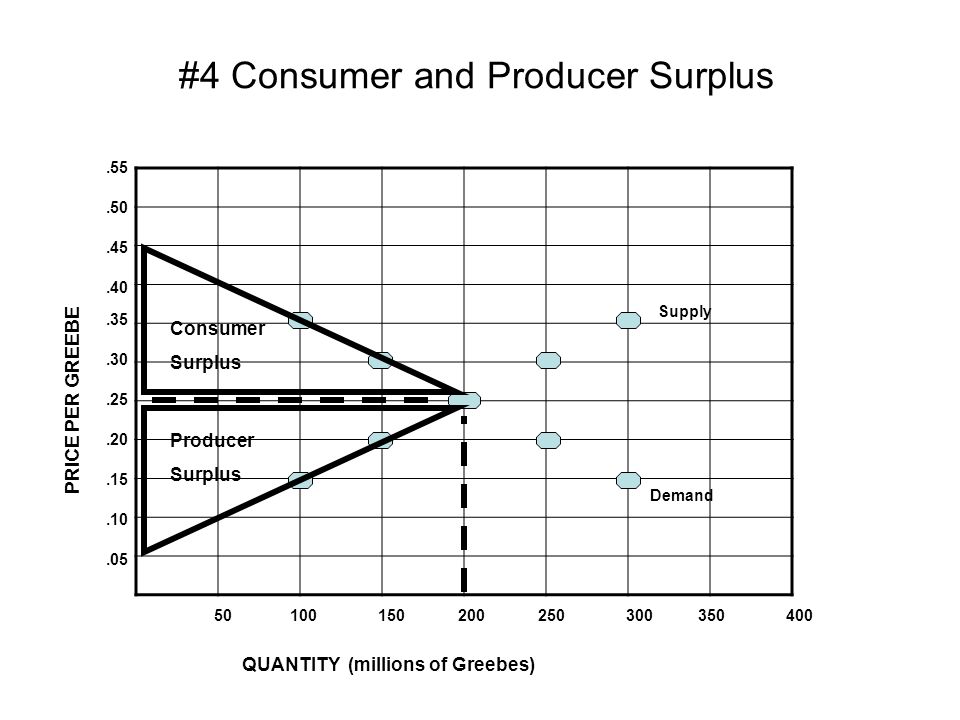 #4 Consumer and Producer Surplus

PRICE PER GREEBE

.55
.50
.45
.40
.35
.30
.25
.20
.15
.10
.05

Consumer Surplus

Producer Surplus

Supply

Demand

50 100 150 200 250 300 350 400

QUANTITY (millions of Greebes)